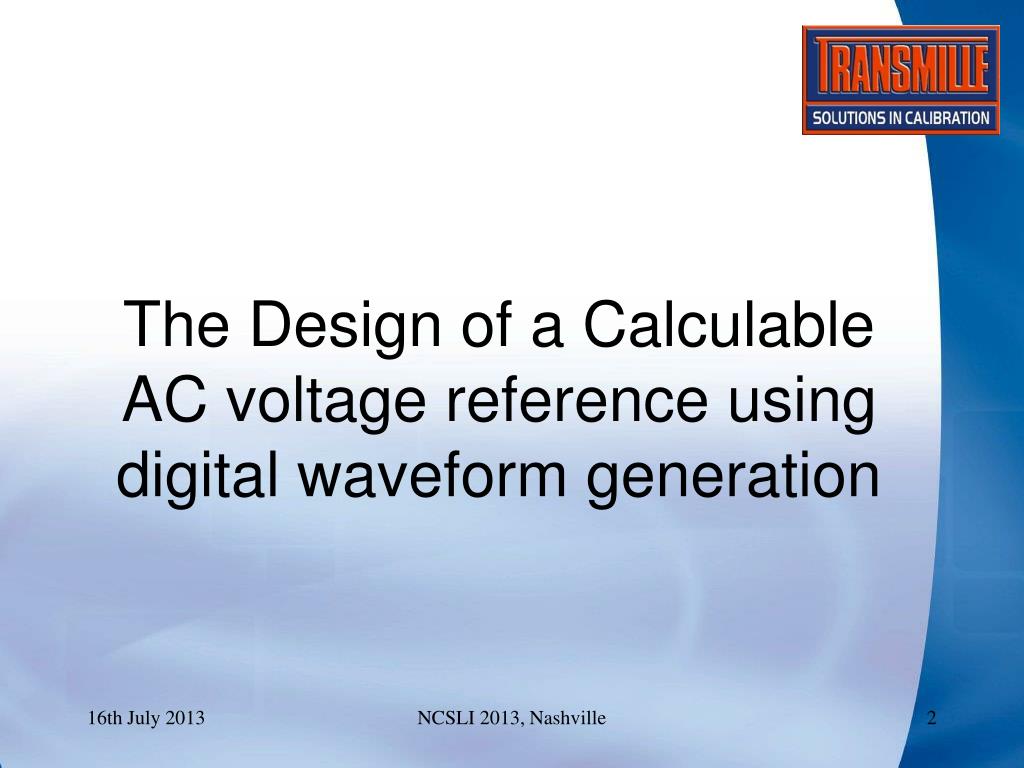 TRANSMILLE
SOLUTIONS IN CALIBRATION

The Design of a Calculable AC voltage reference using digital waveform generation

16th July 2013

NCSLI 2013, Nashville

2